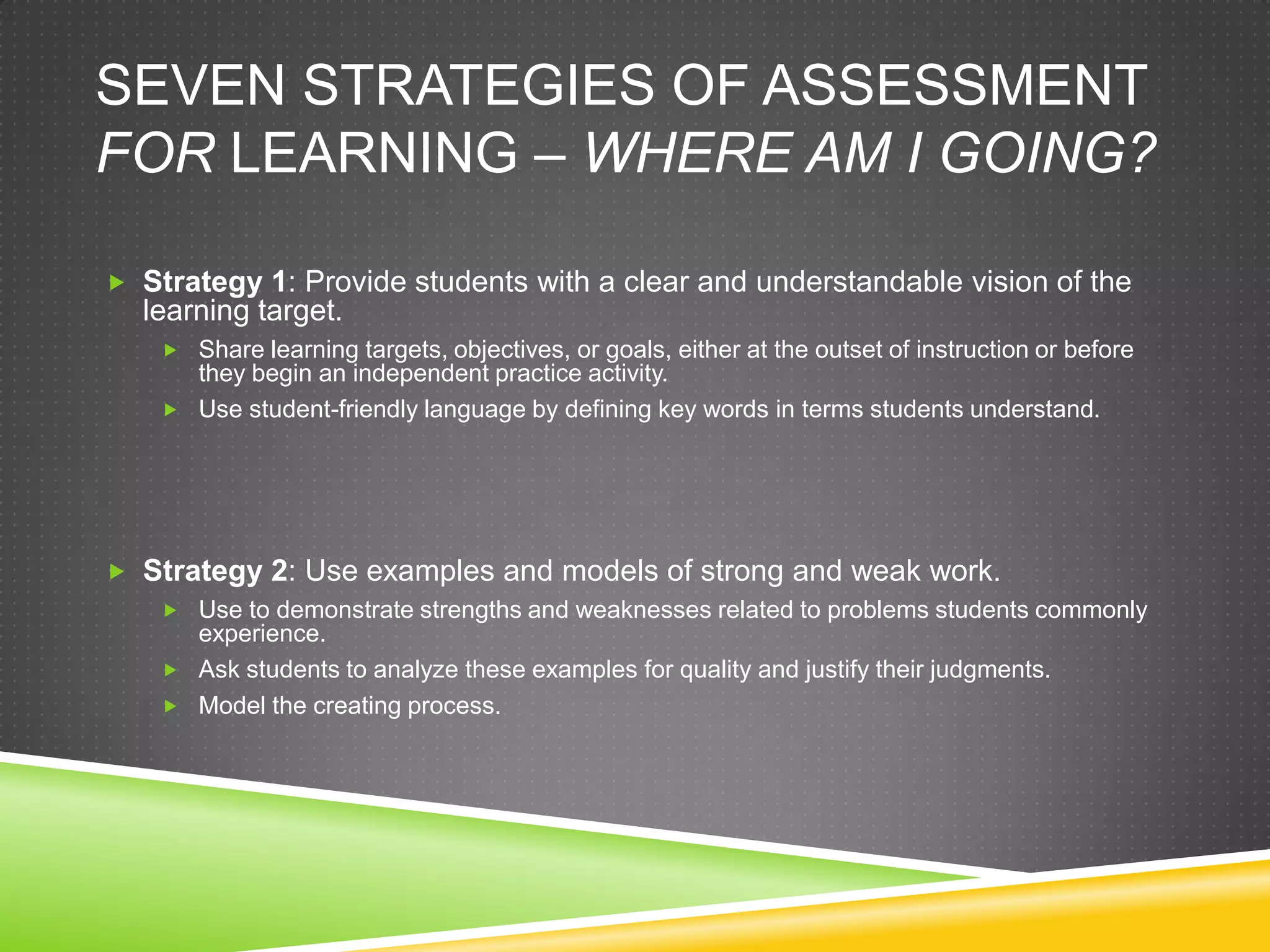 SEVEN STRATEGIES OF ASSESSMENT FOR LEARNING – WHERE AM I GOING?

Strategy 1: Provide students with a clear and understandable vision of the learning target.

Share learning targets, objectives, or goals, either at the outset of instruction or before they begin an independent practice activity.

Use student-friendly language by defining key words in terms students understand.

Strategy 2: Use examples and models of strong and weak work.

Use to demonstrate strengths and weaknesses related to problems students commonly experience.

Ask students to analyze these examples for quality and justify their judgments.

Model the creating process.